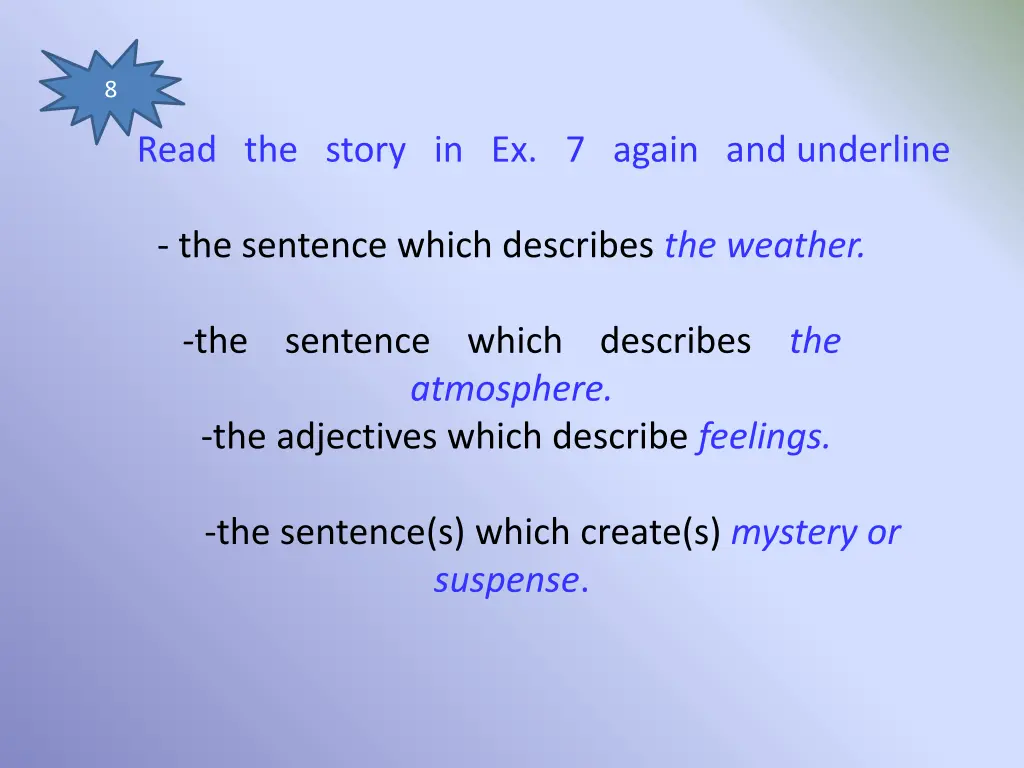 8

Read the story in Ex. 7 again and underline

- the sentence which describes the weather.

-the sentence which describes the atmosphere.

-the adjectives which describe feelings.

-the sentence(s) which create(s) mystery or suspense.